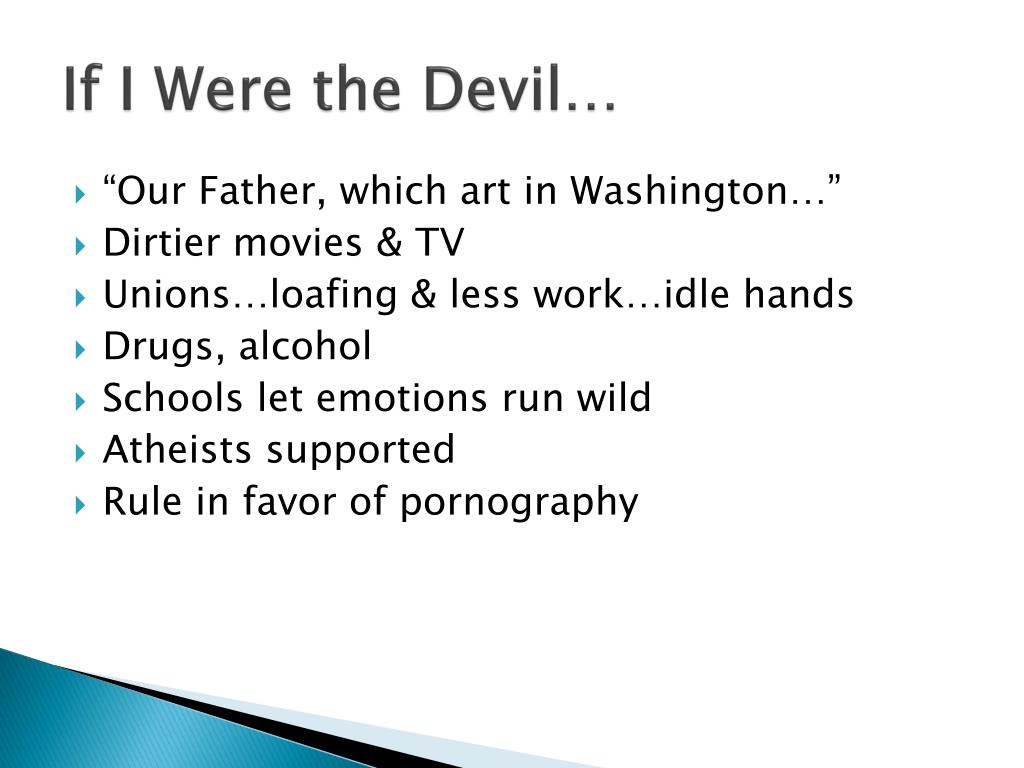 If I Were the Devil…

“Our Father, which art in Washington…”
Dirtier movies & TV
Unions…loafing & less work…idle hands
Drugs, alcohol
Schools let emotions run wild
Atheists supported
Rule in favor of pornography